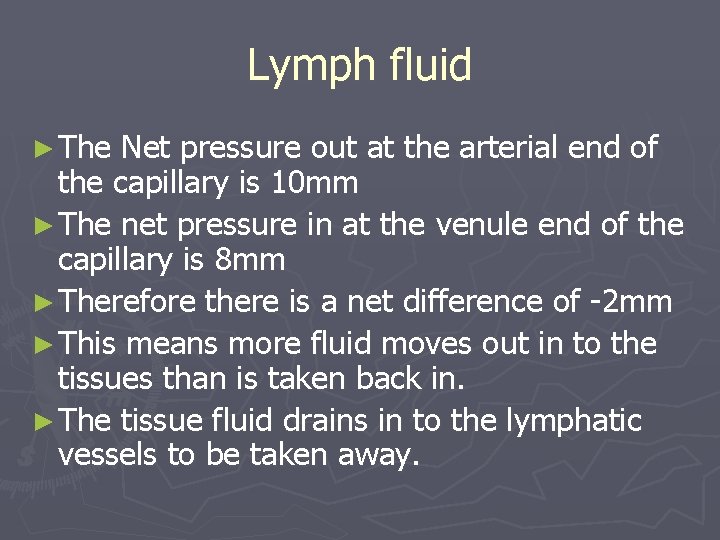 Lymph fluid

► The Net pressure out at the arterial end of the capillary is 10mm

► The net pressure in at the venule end of the capillary is 8mm

► Therefore there is a net difference of -2mm

► This means more fluid moves out in to the tissues than is taken back in.

► The tissue fluid drains in to the lymphatic vessels to be taken away.